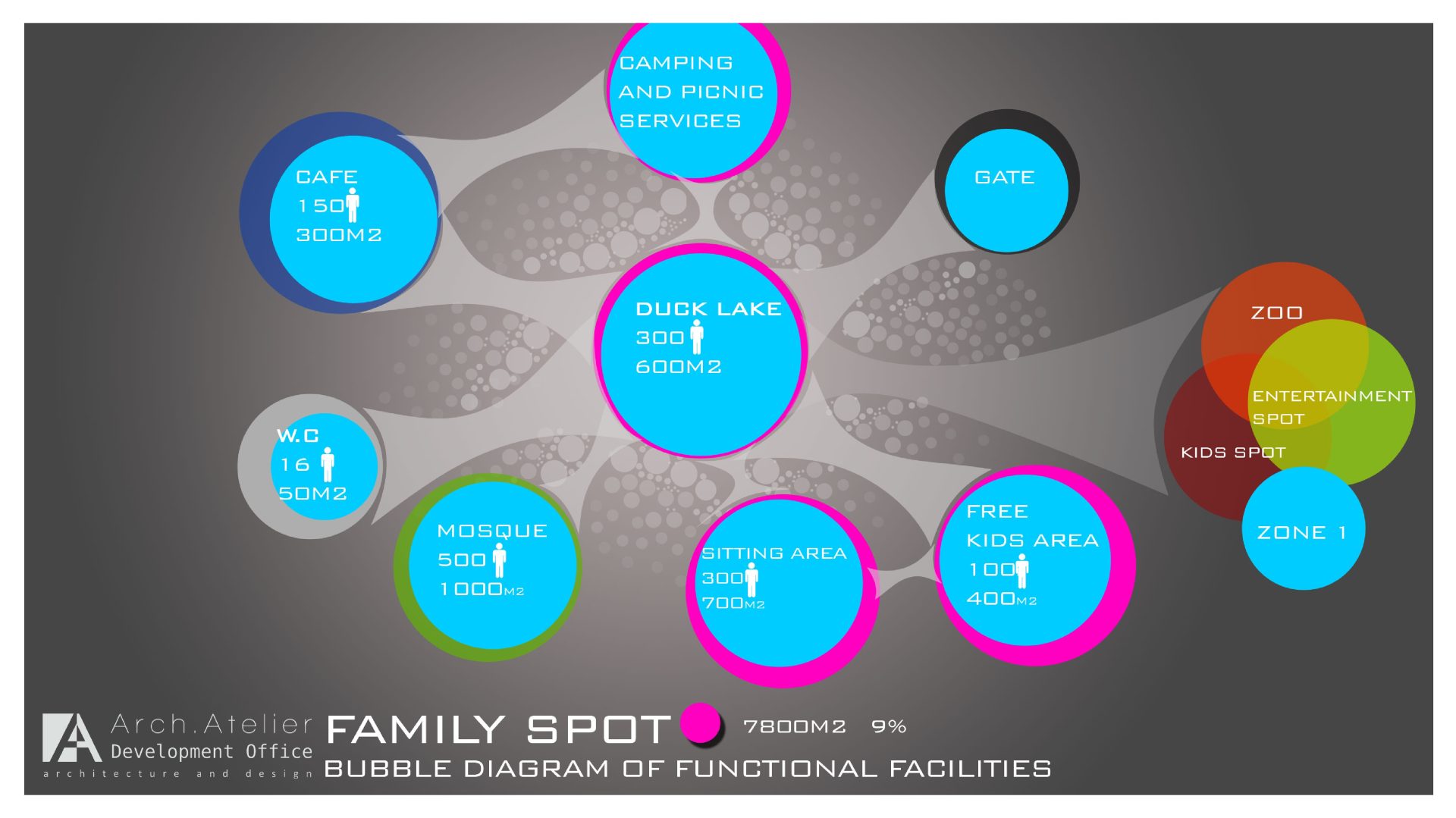 CAMPING AND PICNIC SERVICES

CAFE
150
300M2

GATE

DUCK LAKE
300
600M2

ZOO

ENTERTAINMENT SPOT

KIDS SPOT

ZONE 1

W.C
16
50M2

MOSQUE
500
1000M2

SITTING AREA
300
700M2

FREE KIDS AREA
100
400M2

Arch.Atelier
Development Office
architecture and design

FAMILY SPOT 7800M2 9%
BUBBLE DIAGRAM OF FUNCTIONAL FACILITIES